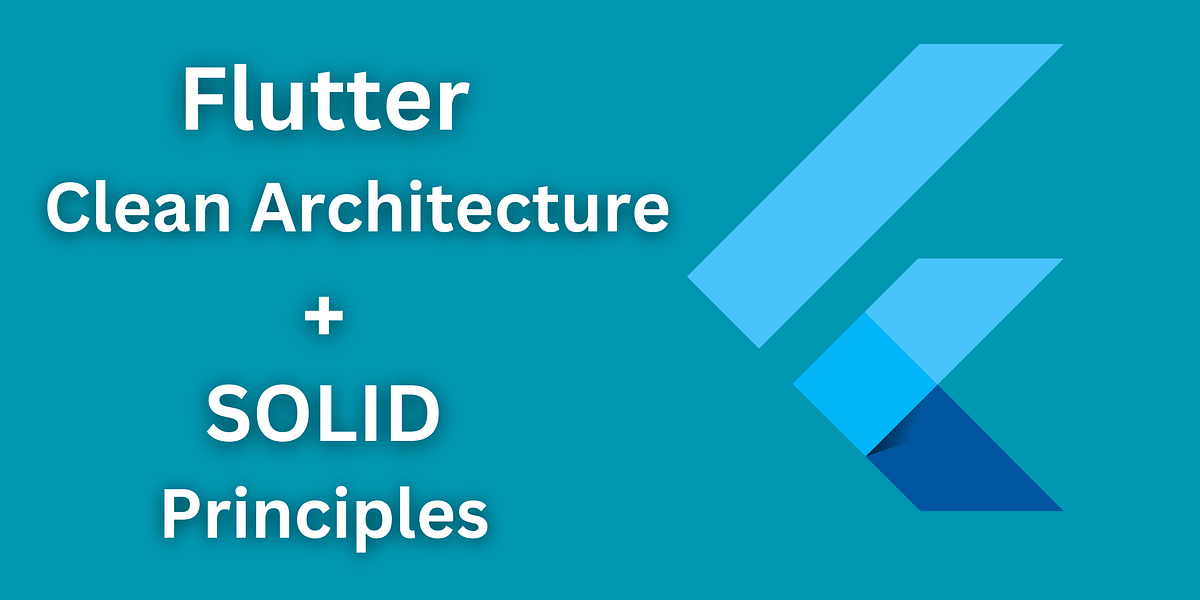 Flutter
Clean Architecture
+
SOLID
Principles